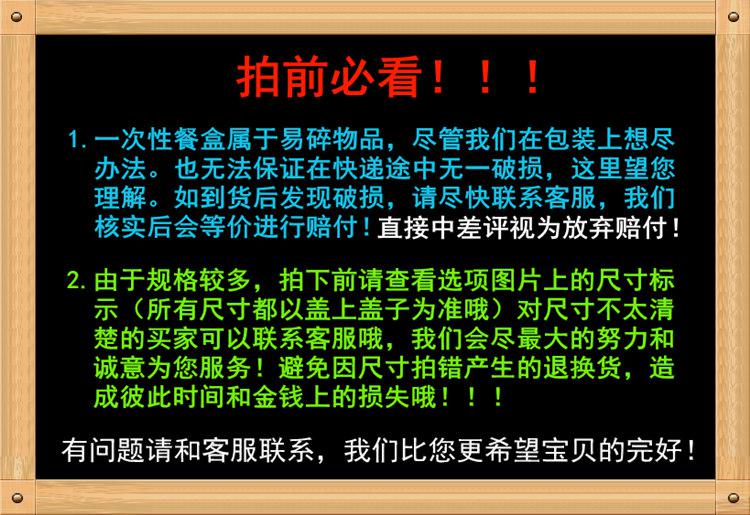 拍前必看！！！

1. 一次性餐盒属于易碎物品，尽管我们在包装上想尽办法。也无法保证在快递途中无一破损，这里望您理解。如到货后发现破损，请尽快联系客服，我们核实后会等价进行赔付！直接中差评视为放弃赔付！

2. 由于规格较多，拍下前请查看选项图片上的尺寸标示（所有尺寸都以盖上盖子为准哦）对尺寸不太清楚的买家可以联系客服哦，我们会尽最大的努力和诚意为您服务！避免因尺寸拍错产生的退换货，造成彼此时间和金钱上的损失哦！！！

有问题请和客服联系，我们比您更希望宝贝的完好！